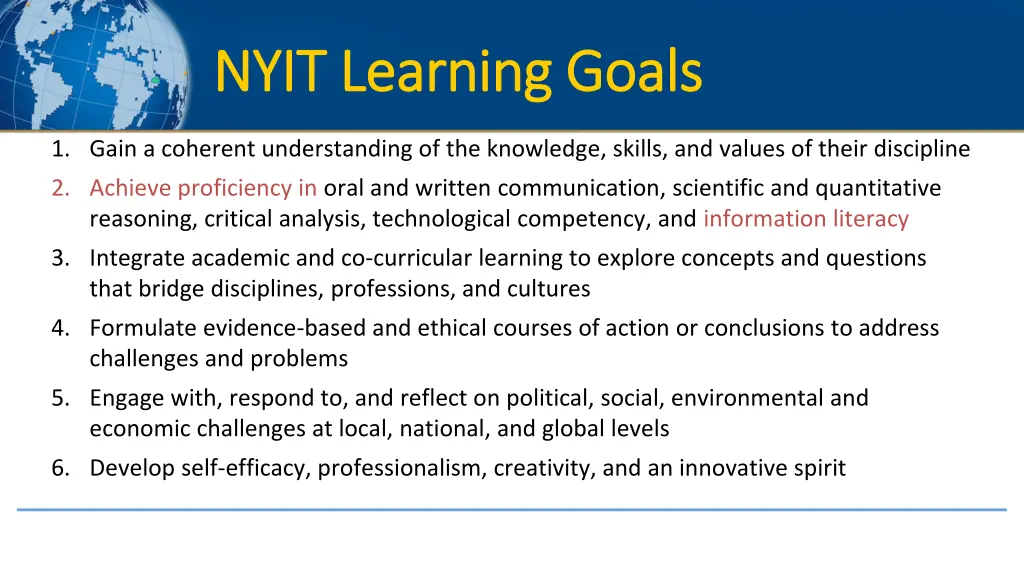 NYIT Learning Goals

1. Gain a coherent understanding of the knowledge, skills, and values of their discipline
2. Achieve proficiency in oral and written communication, scientific and quantitative reasoning, critical analysis, technological competency, and information literacy
3. Integrate academic and co-curricular learning to explore concepts and questions that bridge disciplines, professions, and cultures
4. Formulate evidence-based and ethical courses of action or conclusions to address challenges and problems
5. Engage with, respond to, and reflect on political, social, environmental and economic challenges at local, national, and global levels
6. Develop self-efficacy, professionalism, creativity, and an innovative spirit